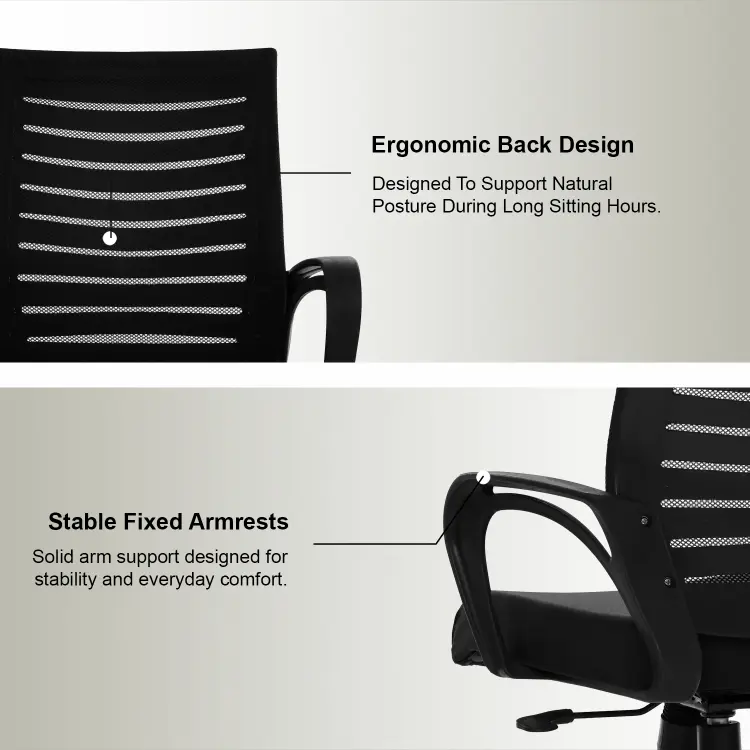 Ergonomic Back Design

Designed To Support Natural Posture During Long Sitting Hours.

Stable Fixed Armrests

Solid arm support designed for stability and everyday comfort.